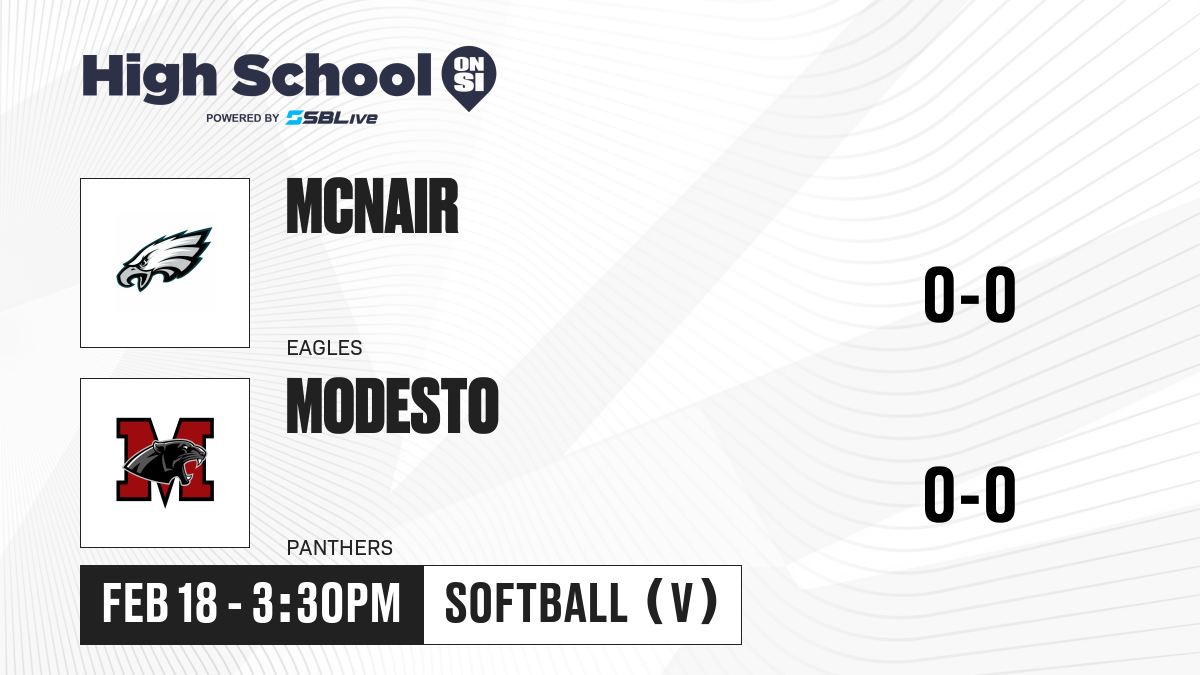 High School ON SI
POWERED BY SBLive

MCNAIR
EAGLES
0-0

MODESTO
PANTHERS
0-0

FEB 18 - 3:30PM
SOFTBALL (V)